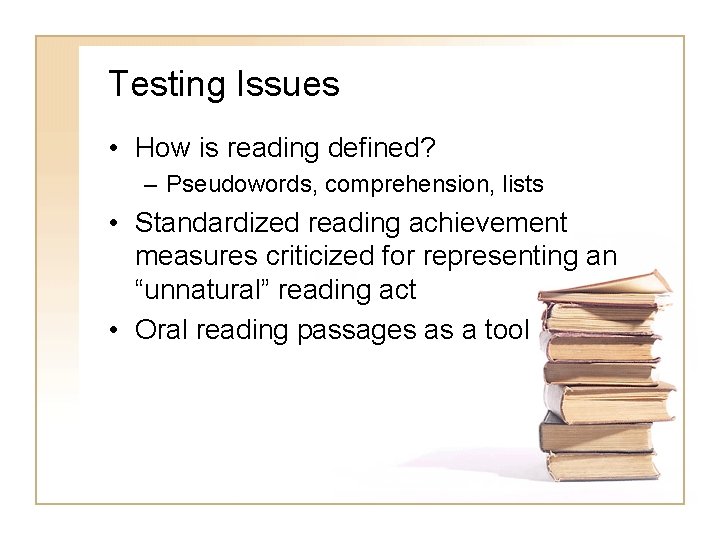 Testing Issues

• How is reading defined?
 – Pseudowords, comprehension, lists
• Standardized reading achievement measures criticized for representing an “unnatural” reading act
• Oral reading passages as a tool